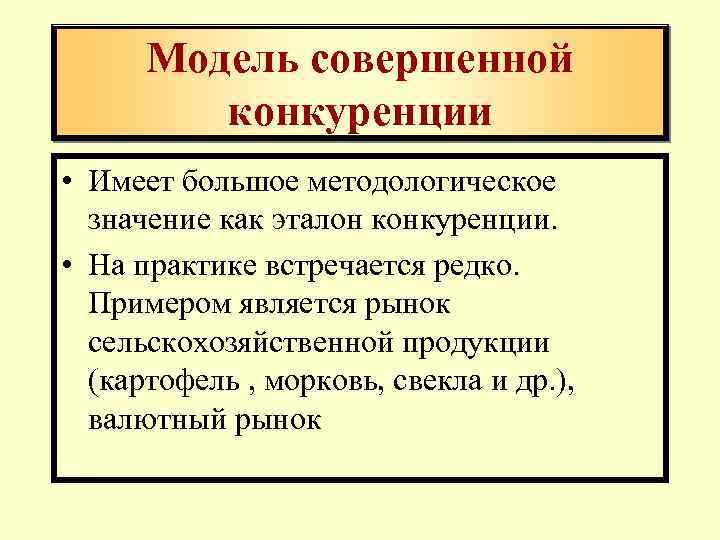 Модель совершенной конкуренции

• Имеет большое методологическое значение как эталон конкуренции.

• На практике встречается редко. Примером является рынок сельскохозяйственной продукции (картофель , морковь, свекла и др.), валютный рынок